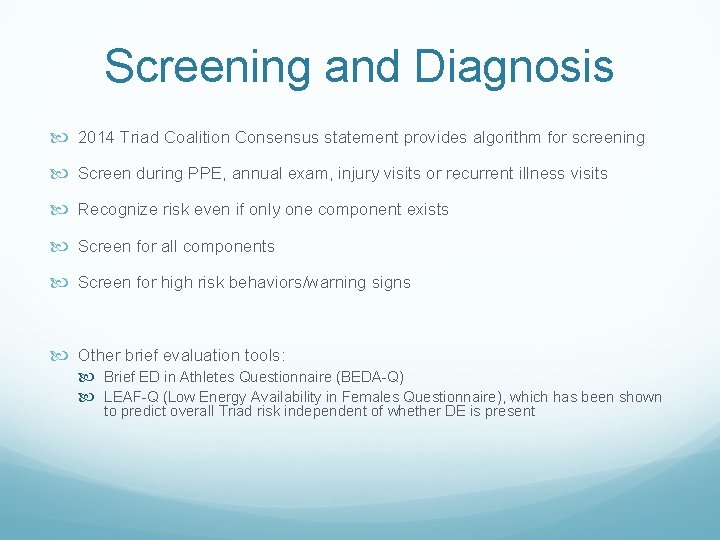 Screening and Diagnosis

2014 Triad Coalition Consensus statement provides algorithm for screening

Screen during PPE, annual exam, injury visits or recurrent illness visits

Recognize risk even if only one component exists

Screen for all components

Screen for high risk behaviors/warning signs

Other brief evaluation tools:

Brief ED in Athletes Questionnaire (BEDA-Q)

LEAF-Q (Low Energy Availability in Females Questionnaire), which has been shown to predict overall Triad risk independent of whether DE is present